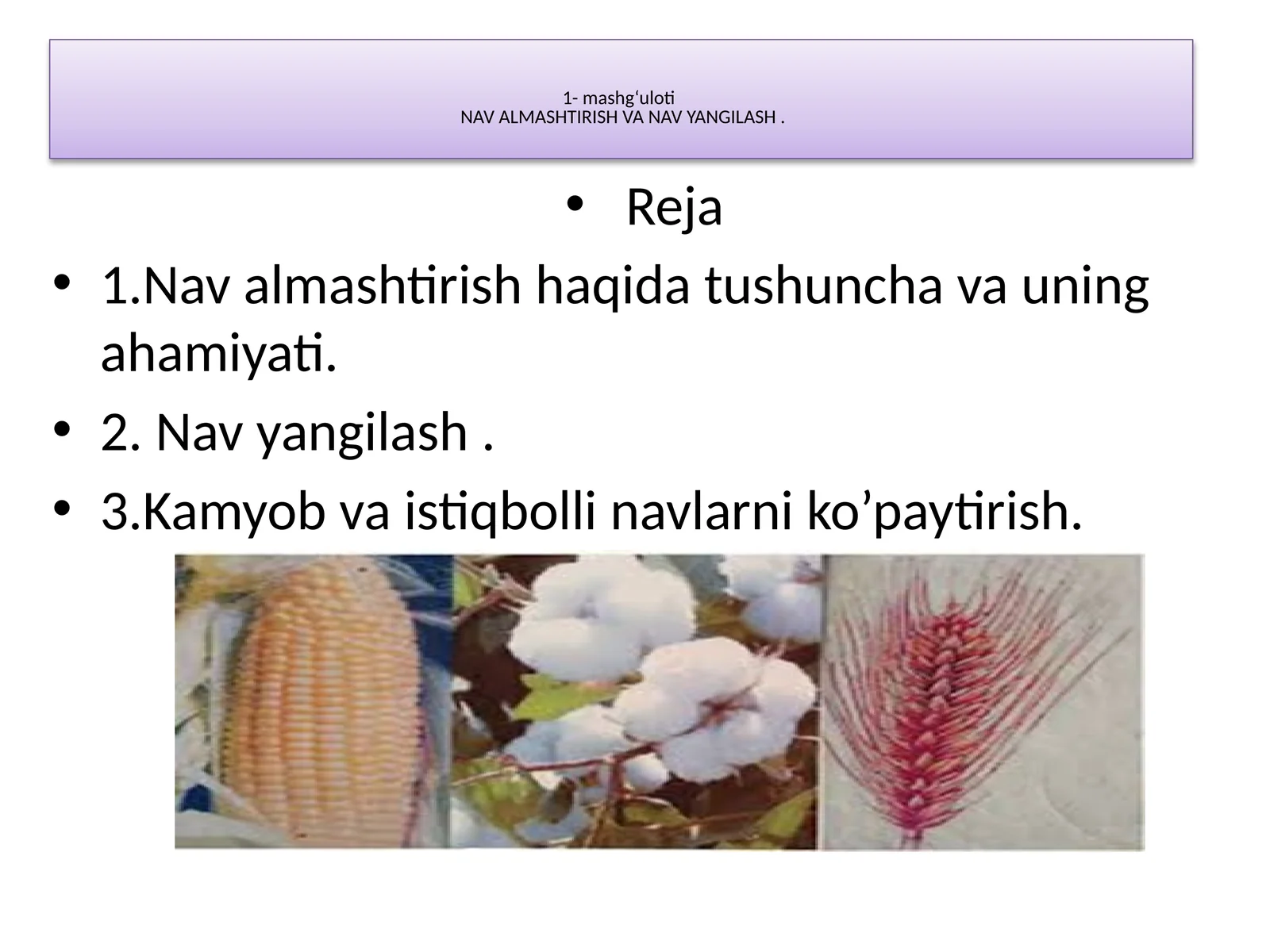 1- mashg‘uloti
NAV ALMASHTIRISH VA NAV YANGILASH .

• Reja
• 1.Nav almashtirish haqida tushuncha va uning ahamiyati.
• 2. Nav yangilash .
• 3.Kamyob va istiqbolli navlarni ko’paytirish.